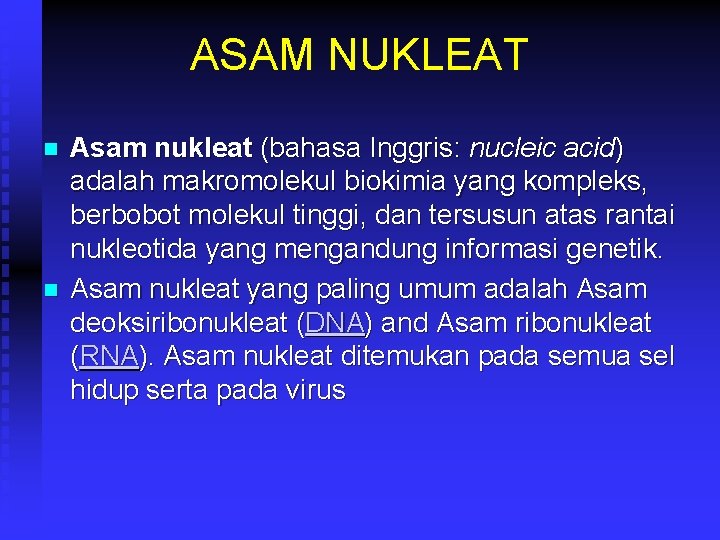 ASAM NUKLEAT

Asam nukleat (bahasa Inggris: nucleic acid) adalah makromolekul biokimia yang kompleks, berbobot molekul tinggi, dan tersusun atas rantai nukleotida yang mengandung informasi genetik.

Asam nukleat yang paling umum adalah Asam deoksiribonukleat (DNA) and Asam ribonukleat (RNA). Asam nukleat ditemukan pada semua sel hidup serta pada virus